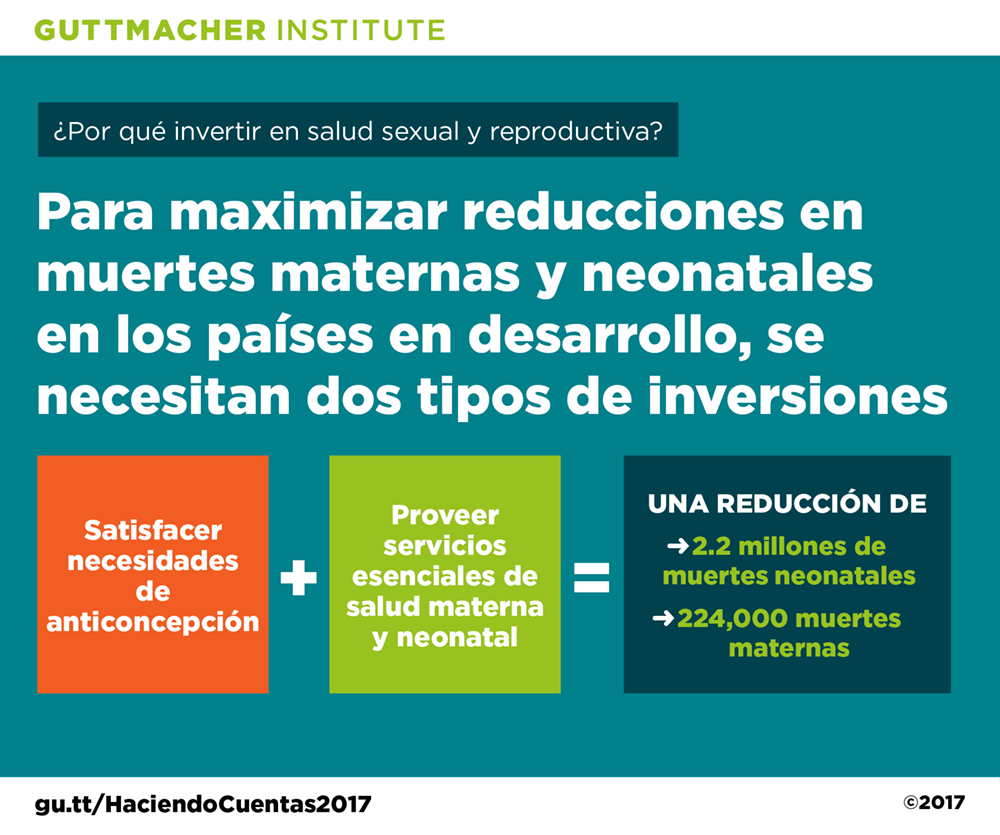 GUTTMACHER INSTITUTE

¿Por qué invertir en salud sexual y reproductiva?

Para maximizar reducciones en muertes maternas y neonatales en los países en desarrollo, se necesitan dos tipos de inversiones

Satisfacer necesidades de anticoncepción

+

Proveer servicios esenciales de salud materna y neonatal

=

UNA REDUCCIÓN DE

→2.2 millones de muertes neonatales

→224,000 muertes maternas

gu.tt/HaciendoCuentas2017

©2017